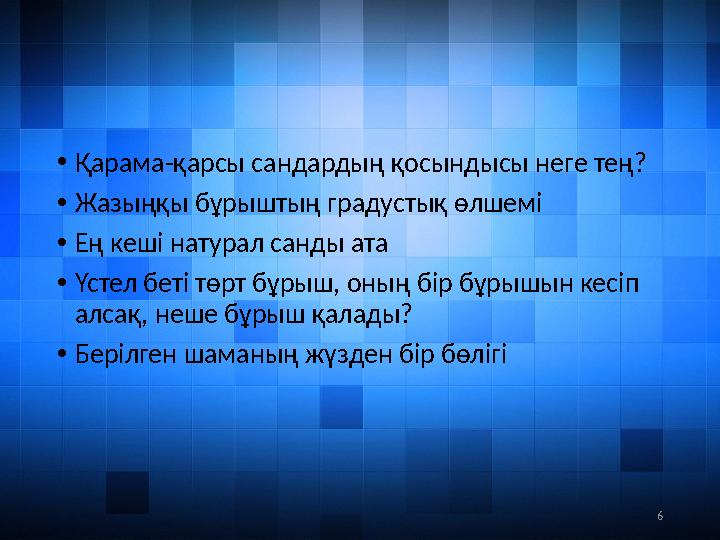 • Қарама-қарсы сандардың қосындысы неге тең?
• Жазыңқы бұрыштың градустық өлшемі
• Ең кеші натурал санды ата
• Үстел беті төрт бұрыш, оның бір бұрышын кесіп алсақ, неше бұрыш қалады?
• Берілген шаманың жүзден бір бөлігі

6